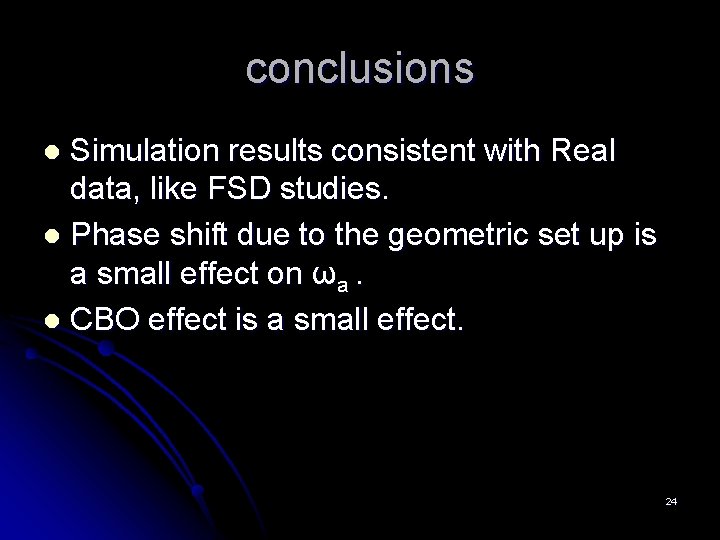 conclusions

- Simulation results consistent with Real data, like FSD studies.
- Phase shift due to the geometric set up is a small effect on $\omega_a$ .
- CBO effect is a small effect.

24